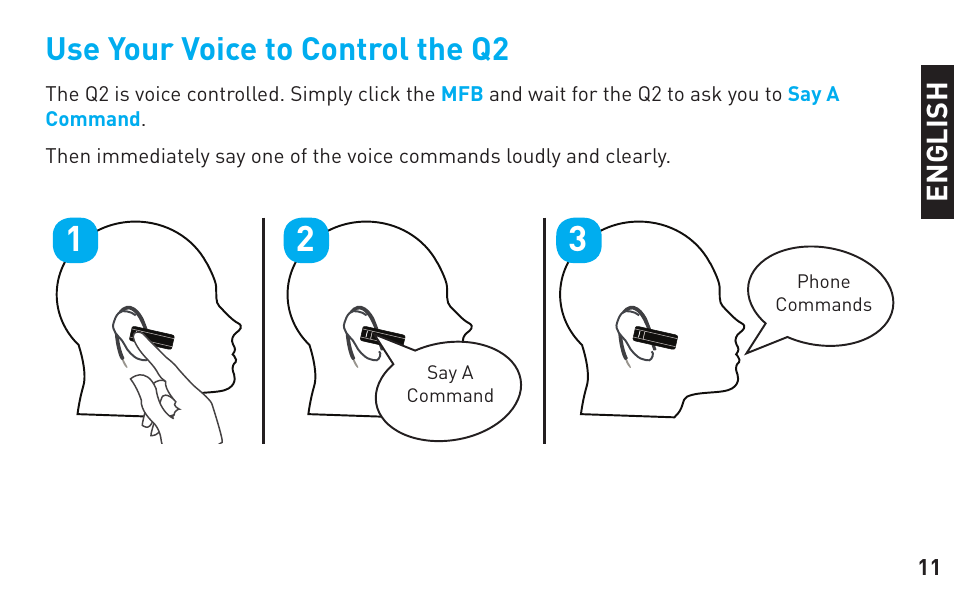 Use Your Voice to Control the Q2

The Q2 is voice controlled. Simply click the MFB and wait for the Q2 to ask you to Say A Command.

Then immediately say one of the voice commands loudly and clearly.

ENGLISH

1

2

Say A Command

3

Phone Commands

11